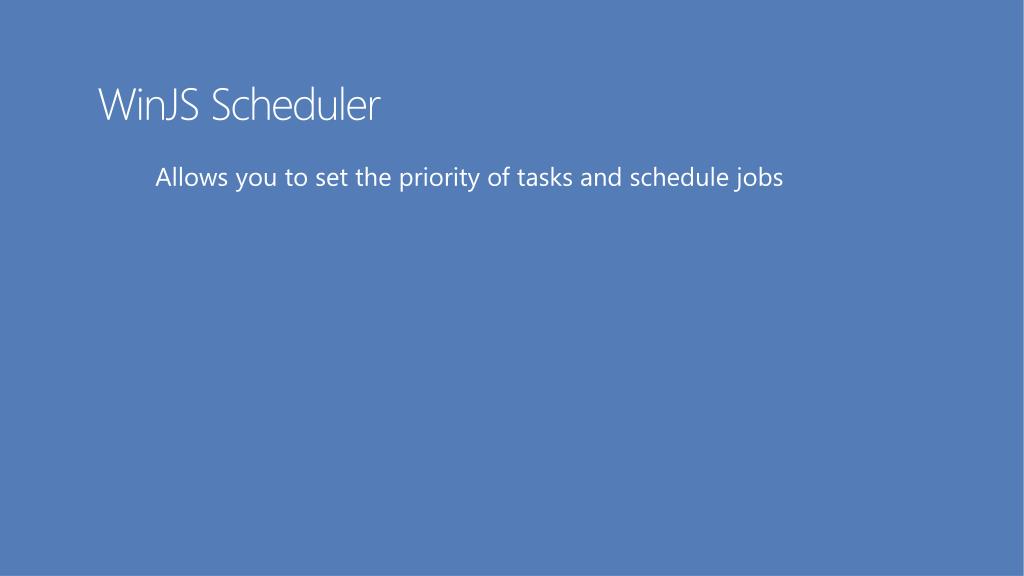 WinJS Scheduler

Allows you to set the priority of tasks and schedule jobs